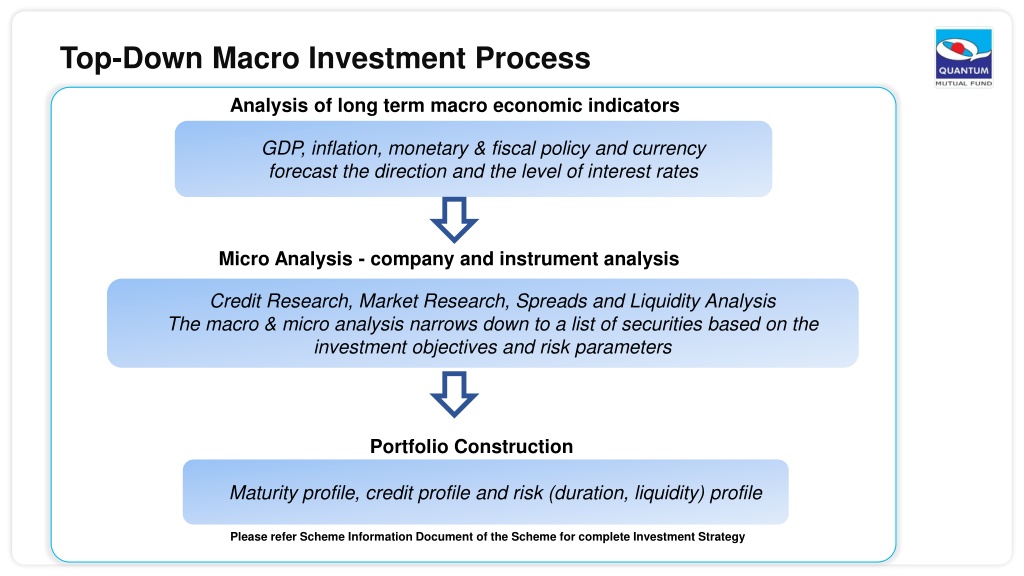 Top-Down Macro Investment Process

QUANTUM
MUTUAL FUND

Analysis of long term macro economic indicators

GDP, inflation, monetary & fiscal policy and currency forecast the direction and the level of interest rates

Micro Analysis - company and instrument analysis

Credit Research, Market Research, Spreads and Liquidity Analysis
The macro & micro analysis narrows down to a list of securities based on the investment objectives and risk parameters

Portfolio Construction

Maturity profile, credit profile and risk (duration, liquidity) profile

Please refer Scheme Information Document of the Scheme for complete Investment Strategy